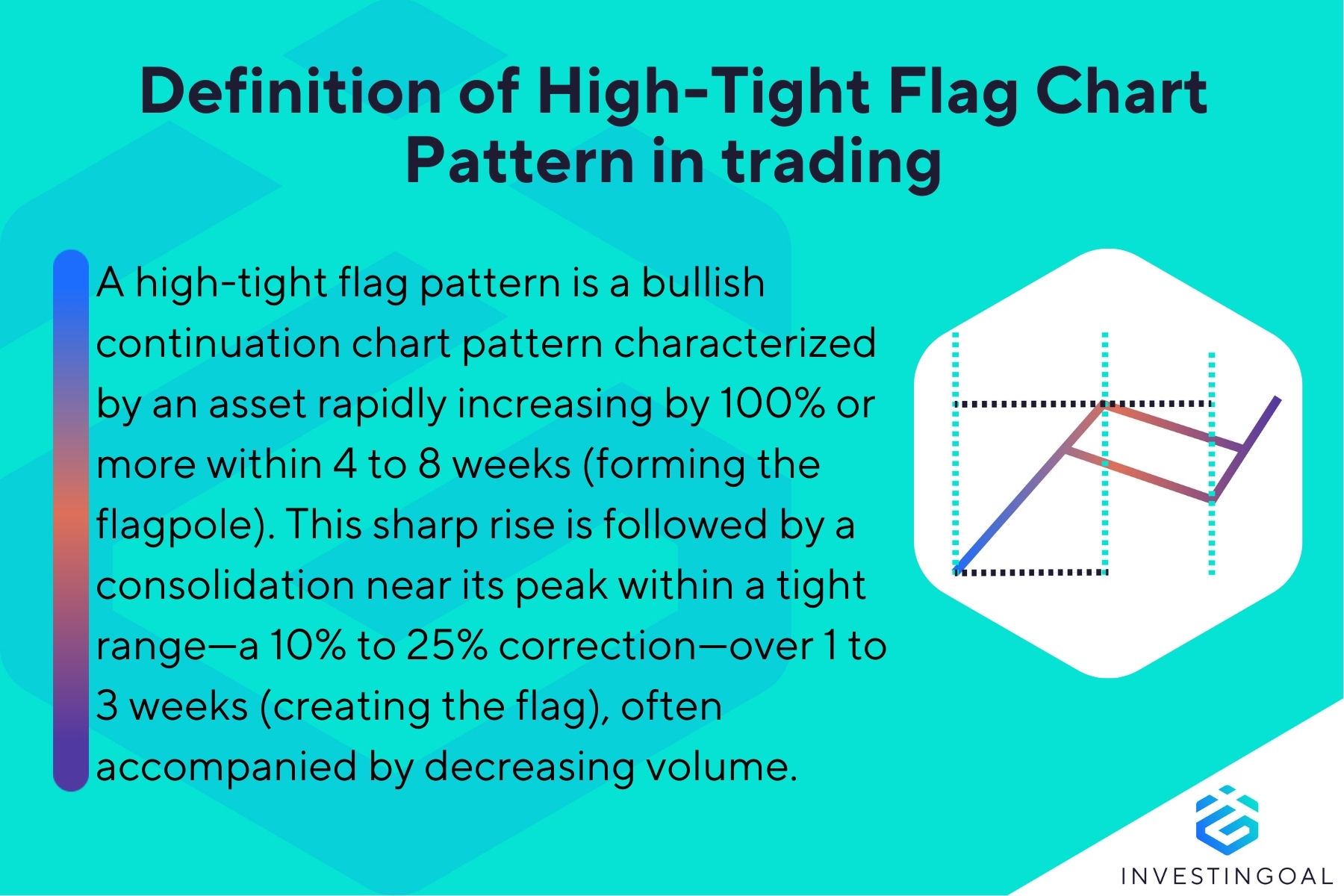 Definition of High-Tight Flag Chart Pattern in trading

A high-tight flag pattern is a bullish continuation chart pattern characterized by an asset rapidly increasing by 100% or more within 4 to 8 weeks (forming the flagpole). This sharp rise is followed by a consolidation near its peak within a tight range—a 10% to 25% correction—over 1 to 3 weeks (creating the flag), often accompanied by decreasing volume.

INVESTINGOAL